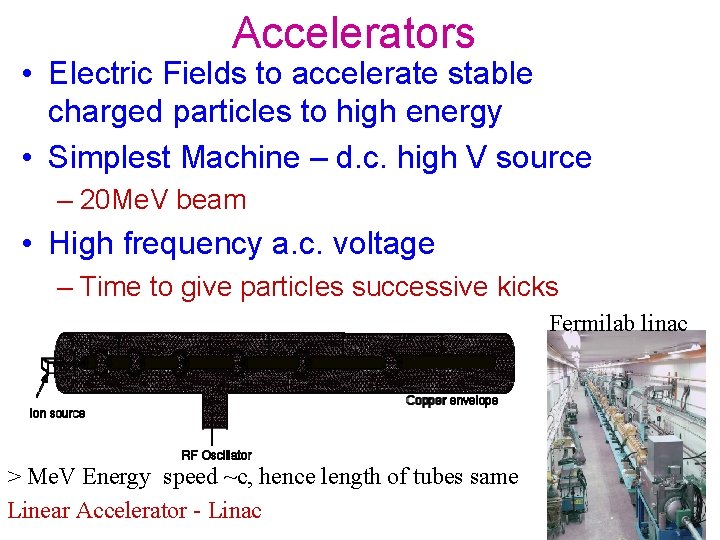 Accelerators

• Electric Fields to accelerate stable charged particles to high energy

• Simplest Machine – d.c. high V source

– 20MeV beam

• High frequency a.c. voltage

– Time to give particles successive kicks

Fermilab linac

Ion source

Copper envelope

RF Oscillator

> MeV Energy speed ~c, hence length of tubes same

Linear Accelerator - Linac